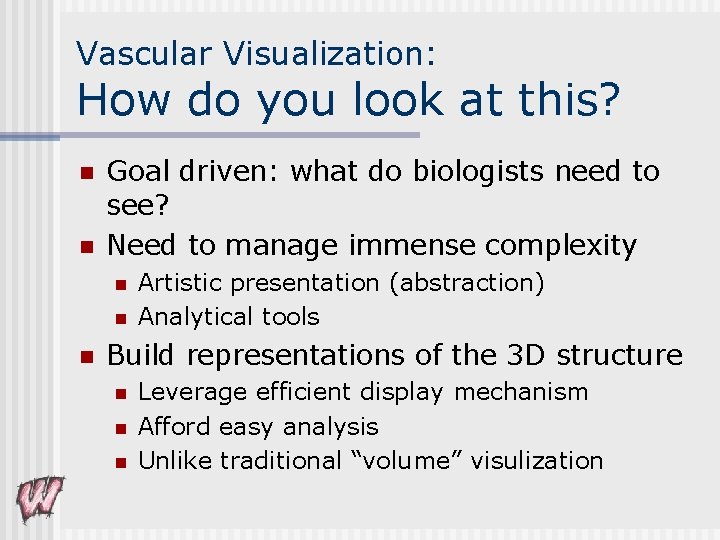 Vascular Visualization:
How do you look at this?

- Goal driven: what do biologists need to see?
- Need to manage immense complexity
  - Artistic presentation (abstraction)
  - Analytical tools
- Build representations of the 3D structure
  - Leverage efficient display mechanism
  - Afford easy analysis
  - Unlike traditional “volume” visulization

W